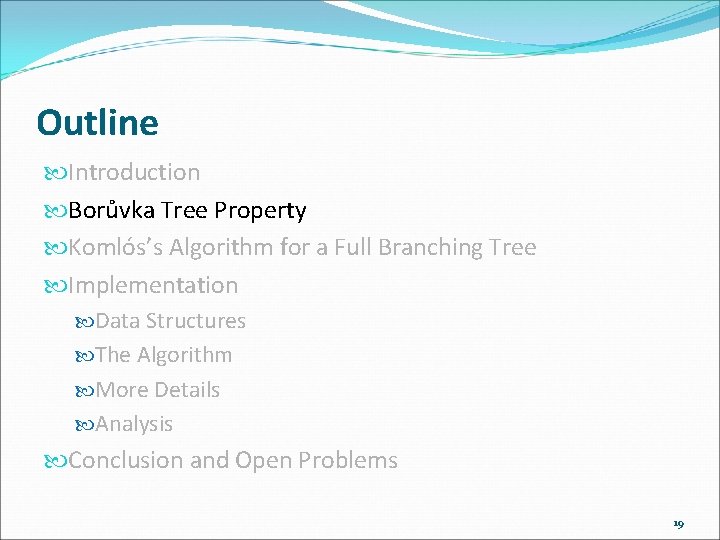 Outline

Introduction

Borůvka Tree Property

Komlós's Algorithm for a Full Branching Tree

Implementation

Data Structures

The Algorithm

More Details

Analysis

Conclusion and Open Problems

19